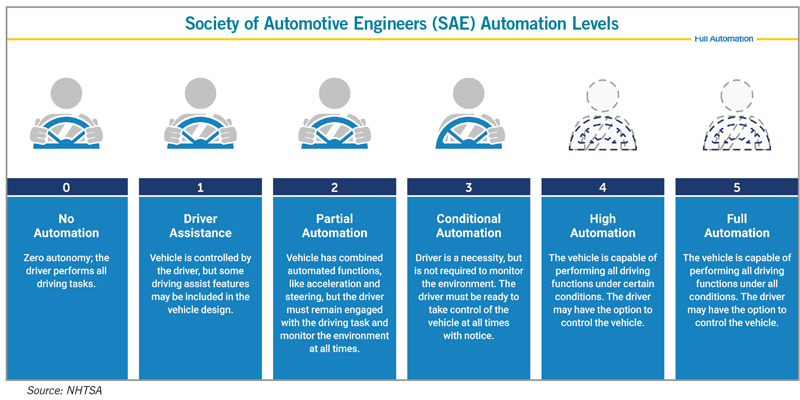 Society of Automotive Engineers (SAE) Automation Levels

Full Automation

0

No Automation

Zero autonomy; the driver performs all driving tasks.

1

Driver Assistance

Vehicle is controlled by the driver, but some driving assist features may be included in the vehicle design.

2

Partial Automation

Vehicle has combined automated functions, like acceleration and steering, but the driver must remain engaged with the driving task and monitor the environment at all times.

3

Conditional Automation

Driver is a necessity, but is not required to monitor the environment. The driver must be ready to take control of the vehicle at all times with notice.

4

High Automation

The vehicle is capable of performing all driving functions under certain conditions. The driver may have the option to control the vehicle.

5

Full Automation

The vehicle is capable of performing all driving functions under all conditions. The driver may have the option to control the vehicle.

Source: NHTSA